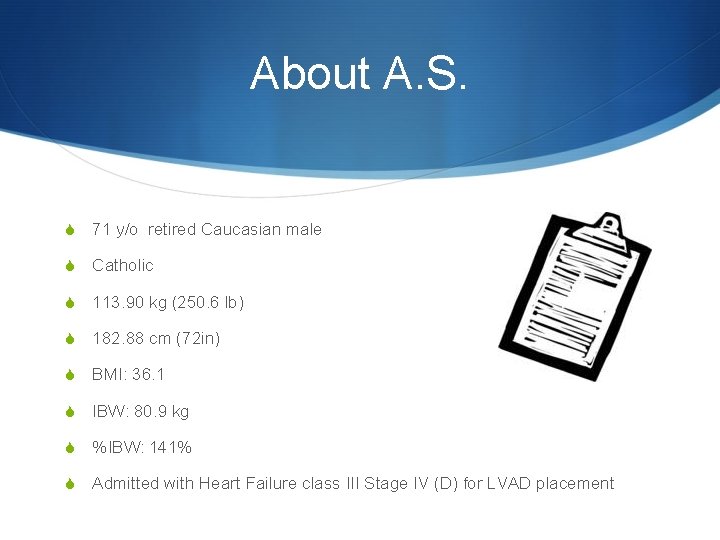 About A.S.

71 y/o  retired Caucasian male

Catholic

113.90 kg (250.6 lb)

182.88 cm (72in)

BMI: 36.1

IBW: 80.9 kg

%IBW: 141%

Admitted with Heart Failure class III Stage IV (D) for LVAD placement